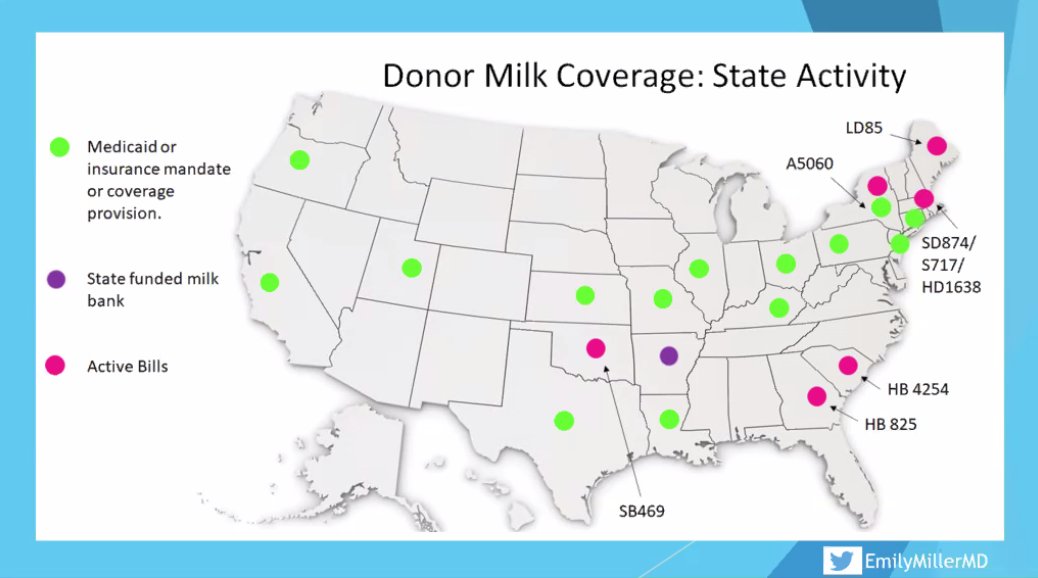 Donor Milk Coverage: State Activity

Medicaid or insurance mandate or coverage provision.

State funded milk bank

Active Bills

LD85

A5060

SD874/ S717/ HD1638

HB 4254

HB 825

SB469

EmilyMillerMD